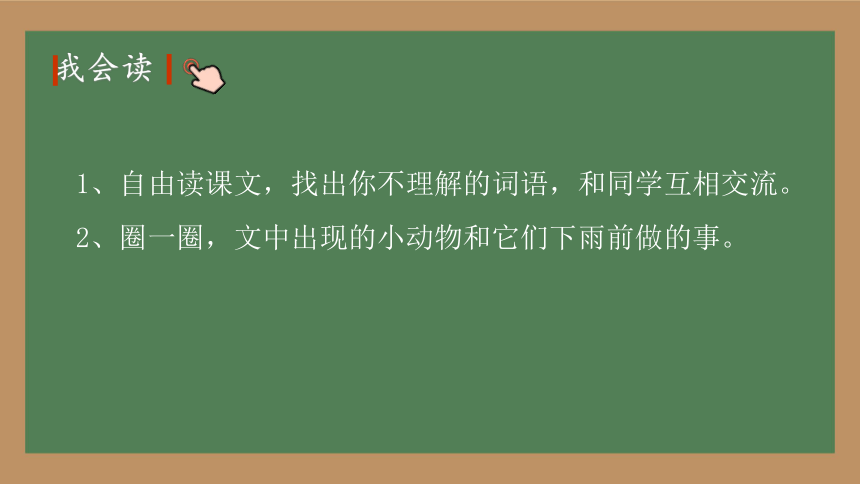 我会读

1、自由读课文，找出你不理解的词语，和同学互相交流。

2、圈一圈，文中出现的小动物和它们下雨前做的事。